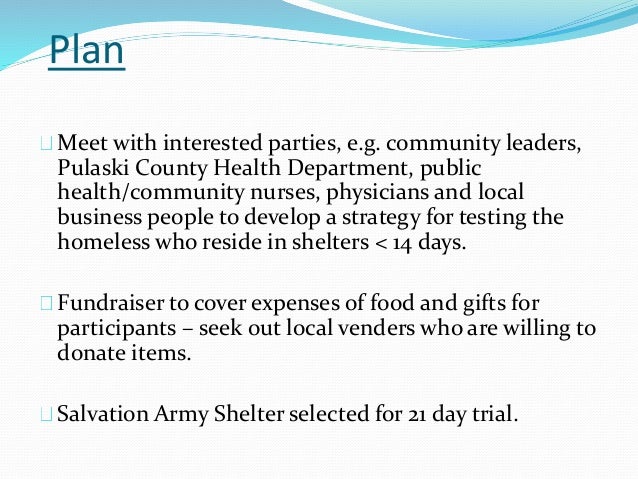 Plan

Meet with interested parties, e.g. community leaders, Pulaski County Health Department, public health/community nurses, physicians and local business people to develop a strategy for testing the homeless who reside in shelters < 14 days.

Fundraiser to cover expenses of food and gifts for participants – seek out local venders who are willing to donate items.

Salvation Army Shelter selected for 21 day trial.